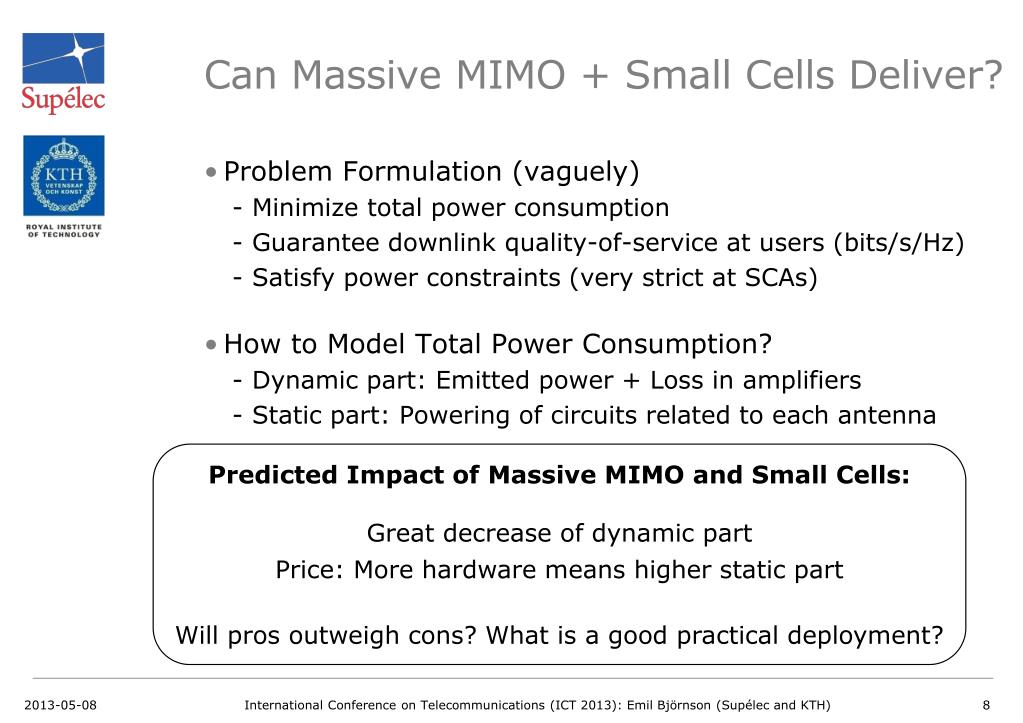 Supélec

KTH VETENSKAP OCH KONST

ROYAL INSTITUTE OF TECHNOLOGY

Can Massive MIMO + Small Cells Deliver?

• Problem Formulation (vaguely)
- Minimize total power consumption
- Guarantee downlink quality-of-service at users (bits/s/Hz)
- Satisfy power constraints (very strict at SCAs)

• How to Model Total Power Consumption?
- Dynamic part: Emitted power + Loss in amplifiers
- Static part: Powering of circuits related to each antenna

Predicted Impact of Massive MIMO and Small Cells:

Great decrease of dynamic part
Price: More hardware means higher static part

Will pros outweigh cons? What is a good practical deployment?

2013-05-08 International Conference on Telecommunications (ICT 2013): Emil Björnson (Supélec and KTH) 8